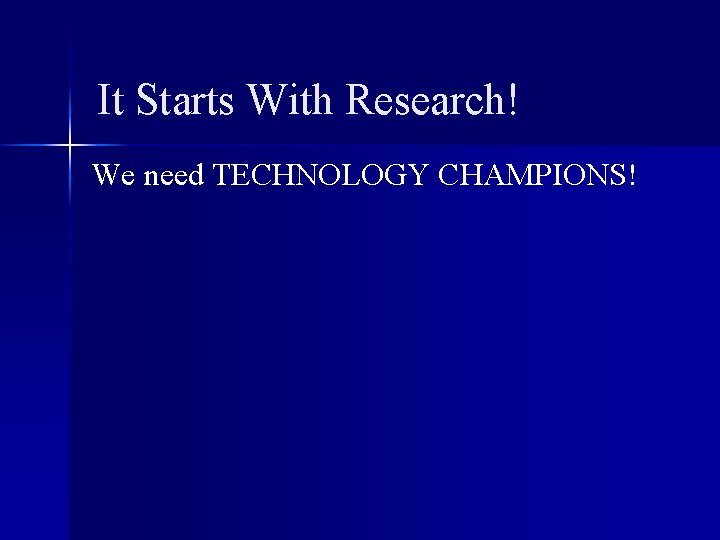 It Starts With Research!

We need TECHNOLOGY CHAMPIONS!